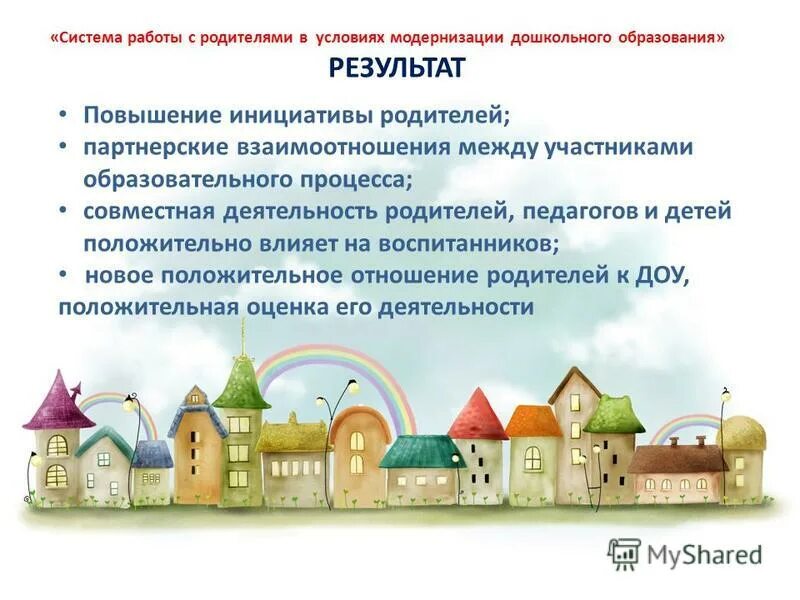 «Система работы с родителями в условиях модернизации дошкольного образования»

РЕЗУЛЬТАТ

• Повышение инициативы родителей;
• партнерские взаимоотношения между участниками образовательного процесса;
• совместная деятельность родителей, педагогов и детей положительно влияет на воспитанников;
• новое положительное отношение родителей к ДОУ, положительная оценка его деятельности

MyShared